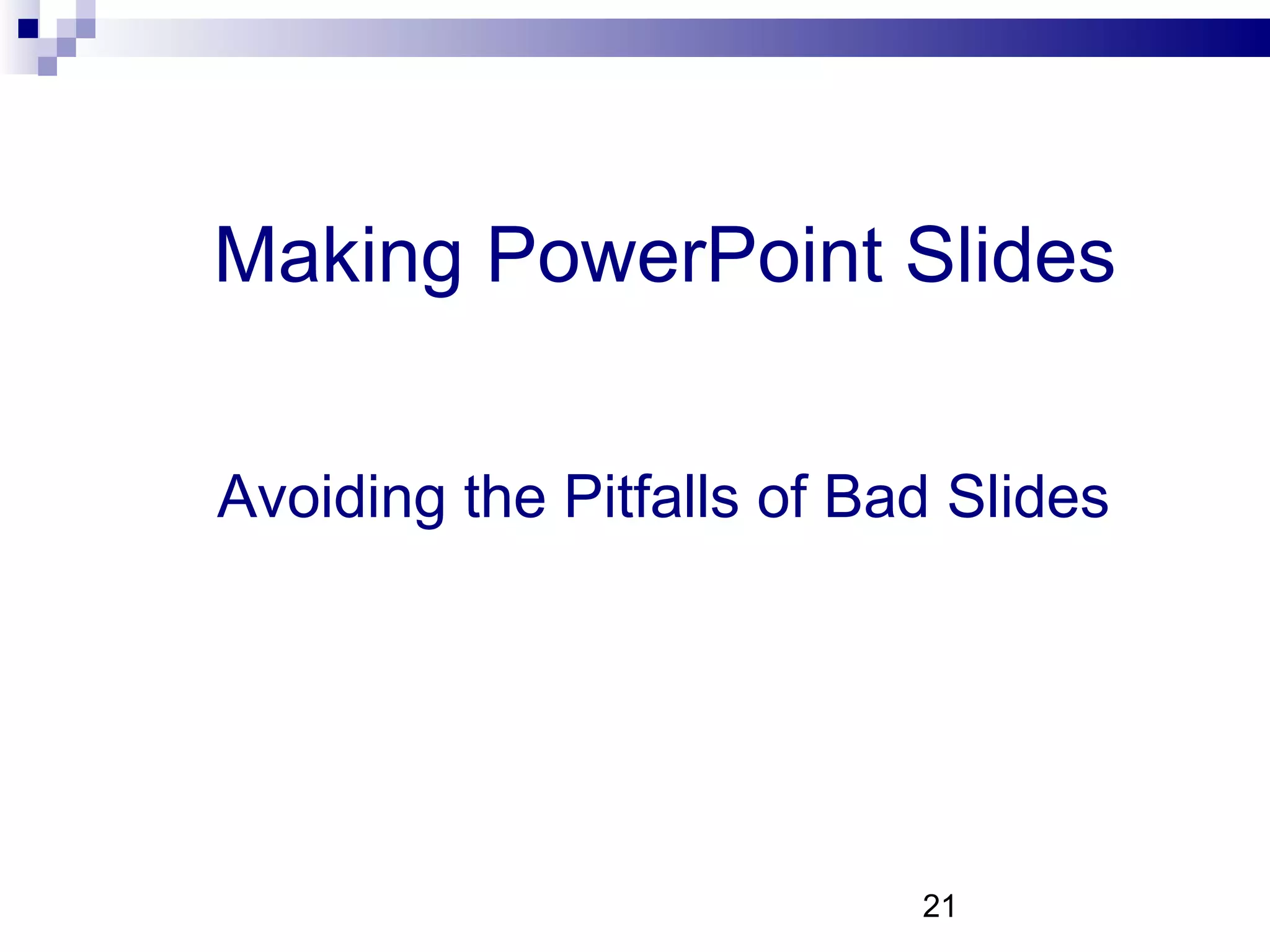 Making PowerPoint Slides

Avoiding the Pitfalls of Bad Slides

21